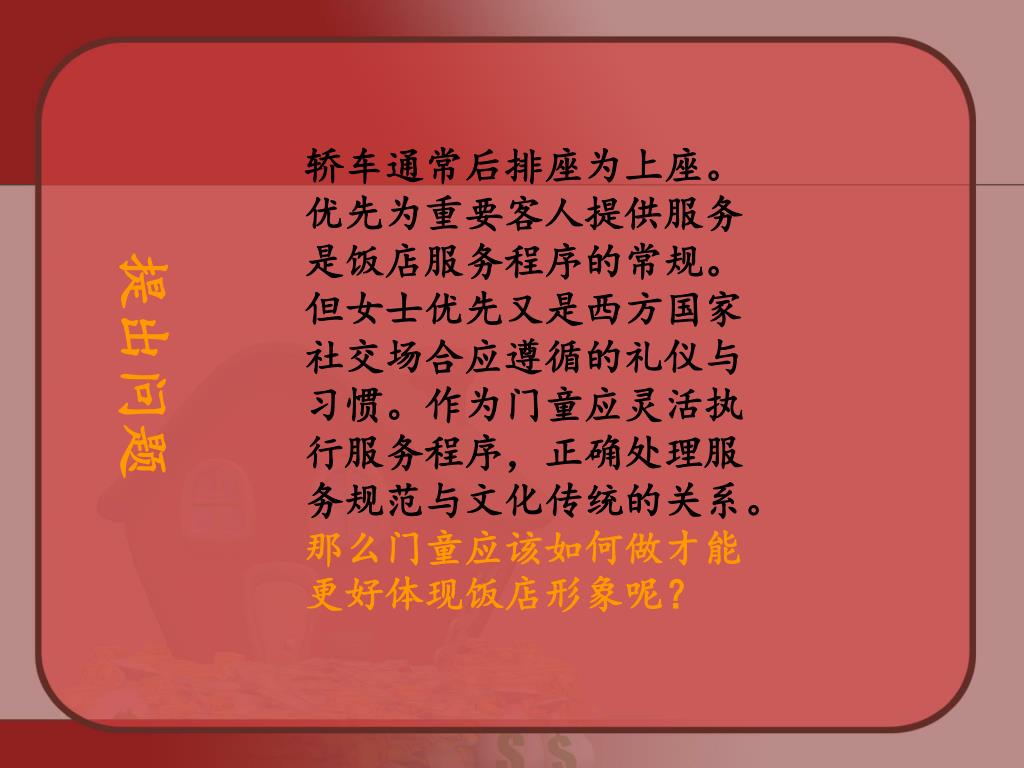 提出问题

轿车通常后排座为上座。优先为重要客人提供服务是饭店服务程序的常规。但女士优先又是西方国家社交场合应遵循的礼仪与习惯。作为门童应灵活执行服务程序，正确处理服务规范与文化传统的关系。那么门童应该如何做才能更好体现饭店形象呢？